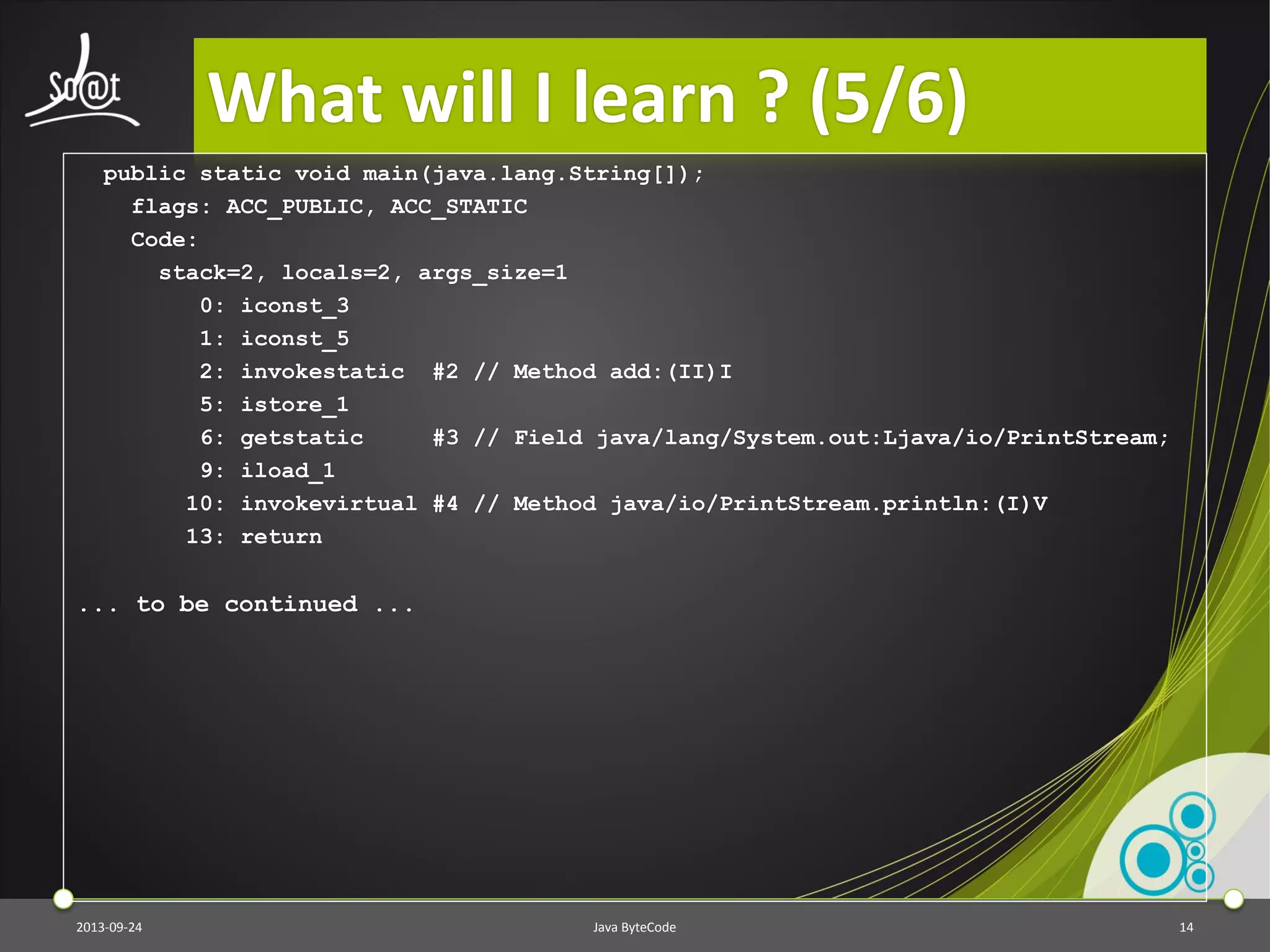 So@t

What will I learn ? (5/6)

public static void main(java.lang.String[]);
flags: ACC_PUBLIC, ACC_STATIC
Code:
stack=2, locals=2, args_size=1
0: iconst_3
1: iconst_5
2: invokestatic #2 // Method add:(II)I
5: istore_1
6: getstatic #3 // Field java/lang/System.out:Ljava/io/PrintStream;
9: iload_1
10: invokevirtual #4 // Method java/io/PrintStream.println:(I)V
13: return

... to be continued ...

2013-09-24
Java ByteCode
14